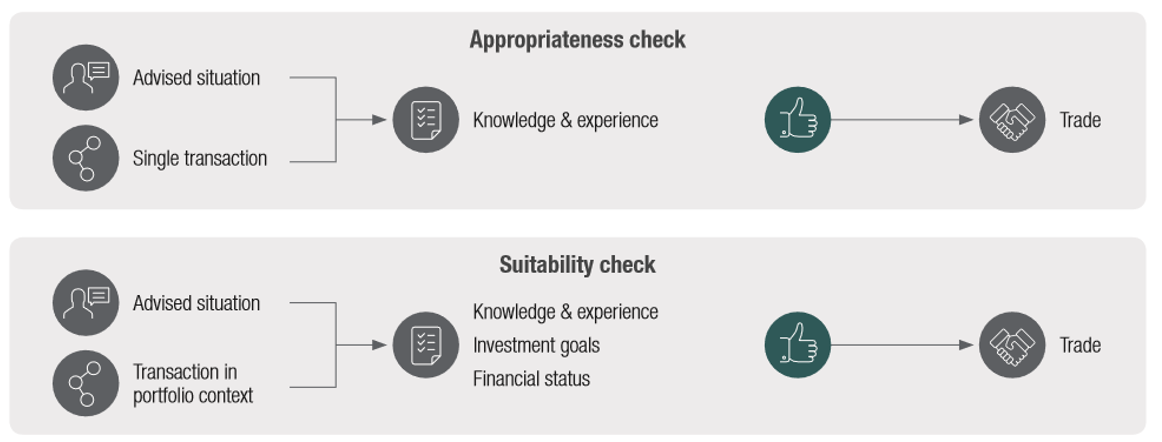 Appropriateness check

Advised situation

Single transaction

Knowledge & experience

Trade

Suitability check

Advised situation

Transaction in portfolio context

Knowledge & experience
Investment goals
Financial status

Trade